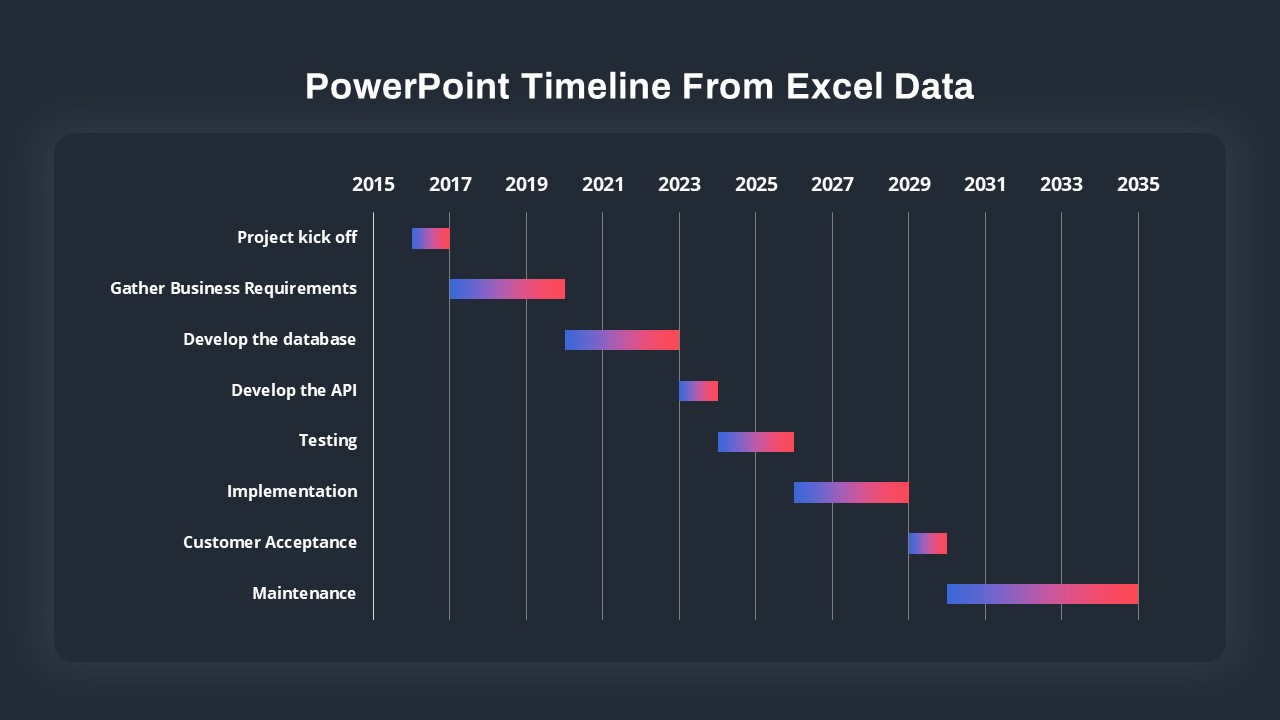 PowerPoint Timeline From Excel Data

2015 2017 2019 2021 2023 2025 2027 2029 2031 2033 2035

Project kick off

Gather Business Requirements

Develop the database

Develop the API

Testing

Implementation

Customer Acceptance

Maintenance